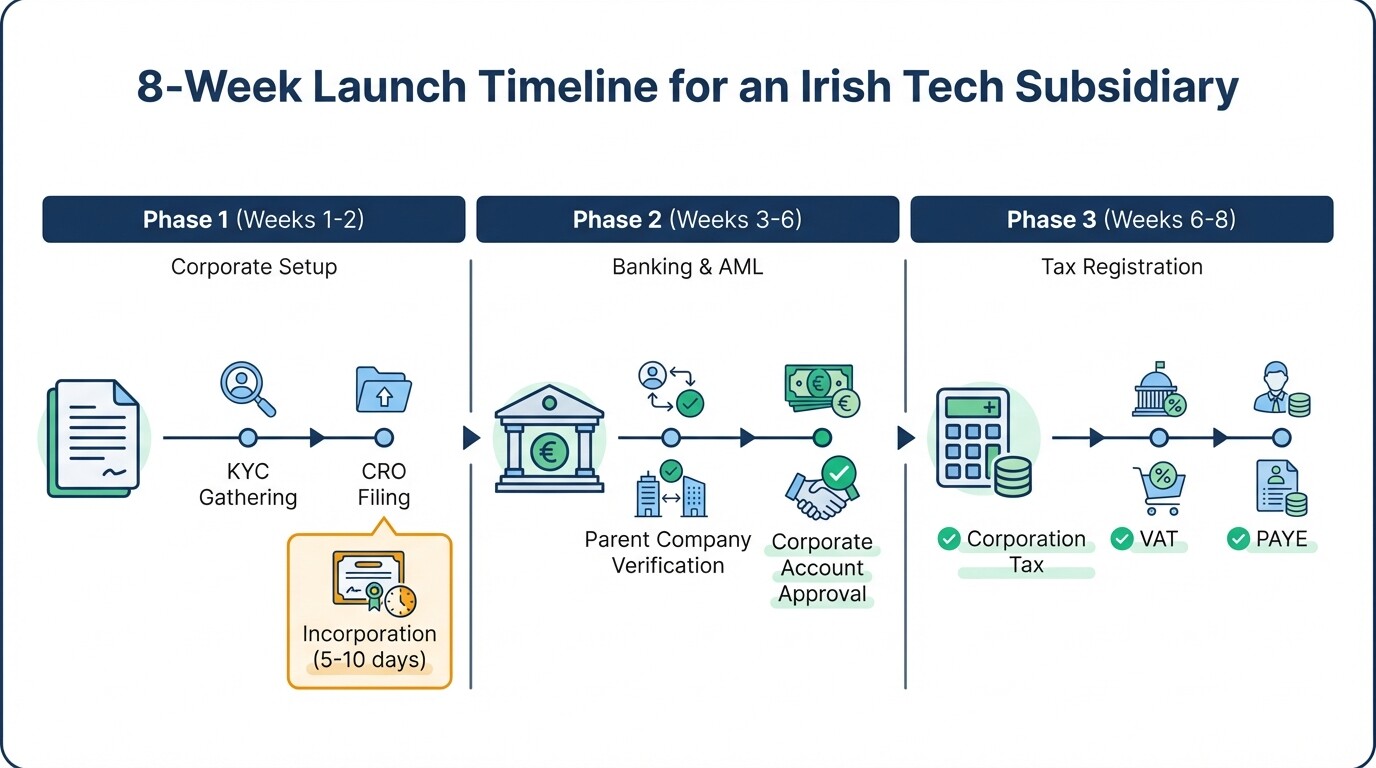 8-Week Launch Timeline for an Irish Tech Subsidiary

Phase 1 (Weeks 1-2)

Corporate Setup

KYC Gathering

CRO Filing

Incorporation (5-10 days)

Phase 2 (Weeks 3-6)

Banking & AML

Parent Company Verification

Corporate Account Approval

Phase 3 (Weeks 6-8)

Tax Registration

Corporation Tax

VAT

PAYE